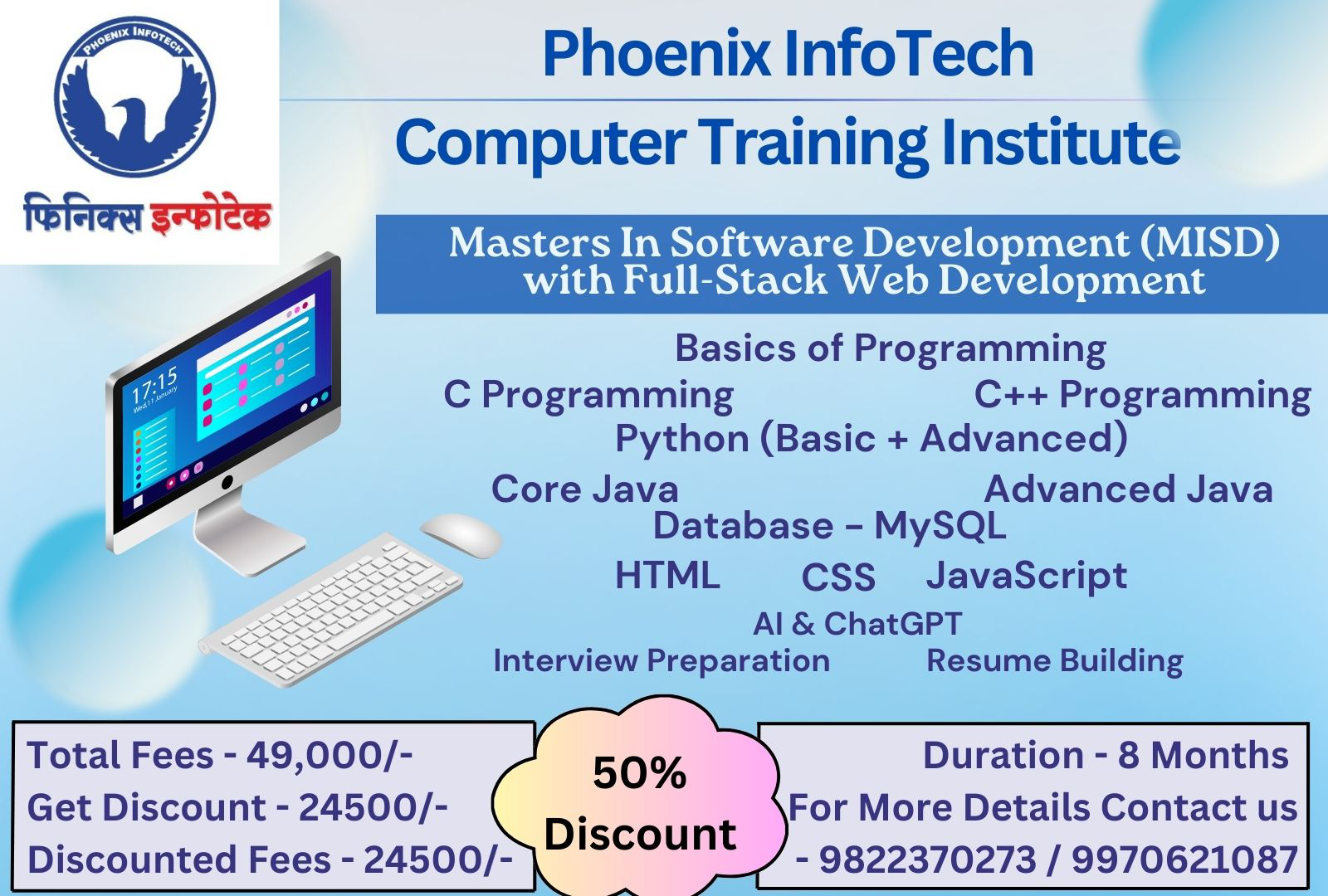 PHOENIX INFOTECH

फिनिक्स इन्फोटेक

Phoenix InfoTech
Computer Training Institute

Masters In Software Development (MISD) with Full-Stack Web Development

17:15
Wed 11 January

Basics of Programming
C Programming
C++ Programming
Python (Basic + Advanced)
Core Java
Advanced Java
Database – MySQL
HTML
CSS
JavaScript
AI & ChatGPT
Interview Preparation
Resume Building

Total Fees - 49,000/-
Get Discount - 24500/-
Discounted Fees - 24500/-

50% Discount

Duration - 8 Months
For More Details Contact us - 9822370273 / 9970621087